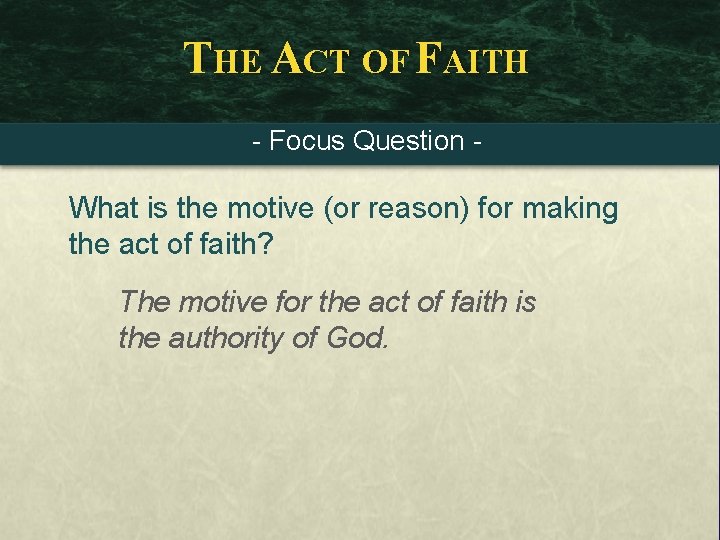 THE ACT OF FAITH

- Focus Question -

What is the motive (or reason) for making the act of faith?

The motive for the act of faith is the authority of God.